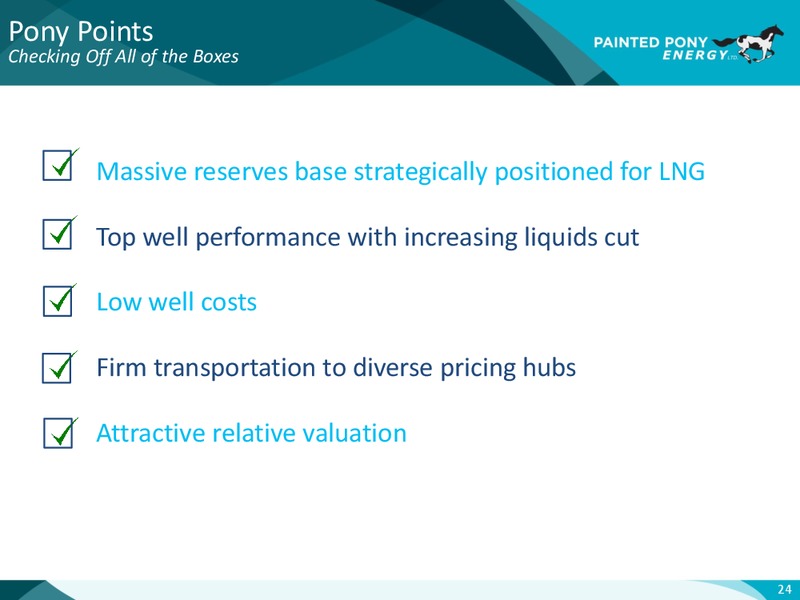 Pony Points
Checking Off All of the Boxes

PAINTED PONY ENERGY LTD.

Massive reserves base strategically positioned for LNG

Top well performance with increasing liquids cut

Low well costs

Firm transportation to diverse pricing hubs

Attractive relative valuation

24